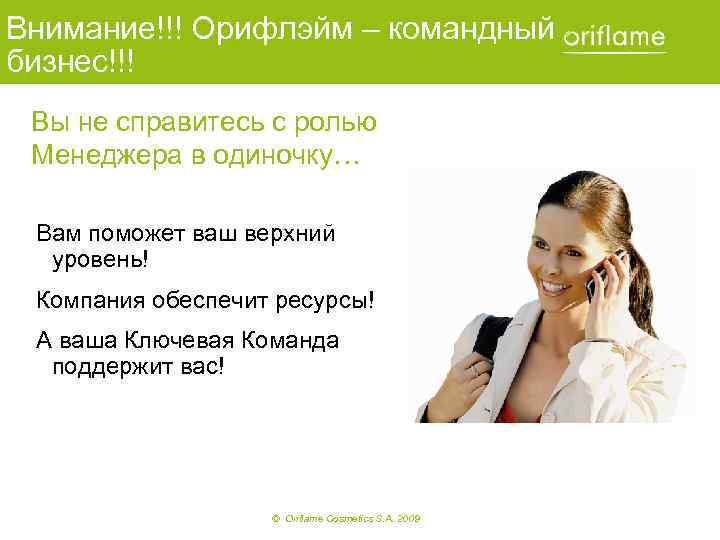 Внимание!!! Орифлэйм – командный бизнес!!!

oriflame

Вы не справитесь с ролью Менеджера в одиночку…

Вам поможет ваш верхний уровень!

Компания обеспечит ресурсы!

А ваша Ключевая Команда поддержит вас!

© Oriflame Cosmetics S.A. 2009